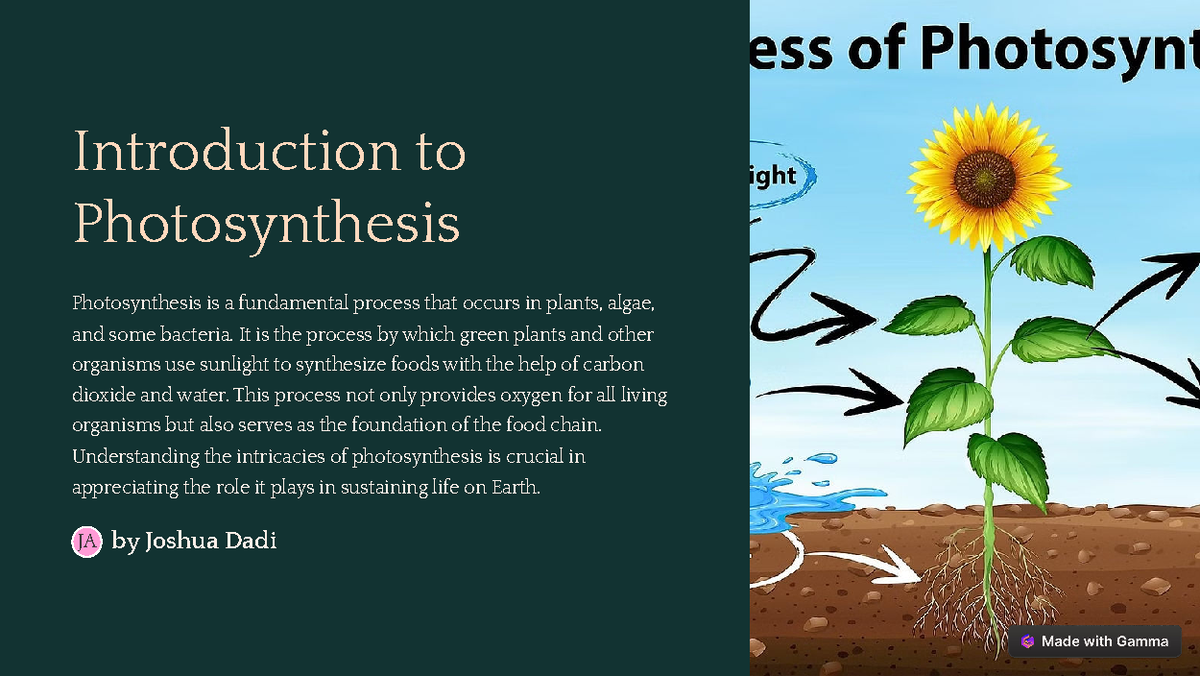 Introduction to Photosynthesis

Photosynthesis is a fundamental process that occurs in plants, algae, and some bacteria. It is the process by which green plants and other organisms use sunlight to synthesize foods with the help of carbon dioxide and water. This process not only provides oxygen for all living organisms but also serves as the foundation of the food chain. Understanding the intricacies of photosynthesis is crucial in appreciating the role it plays in sustaining life on Earth.

JA by Joshua Dadi

ess of Photosynt

ight

Made with Gamma